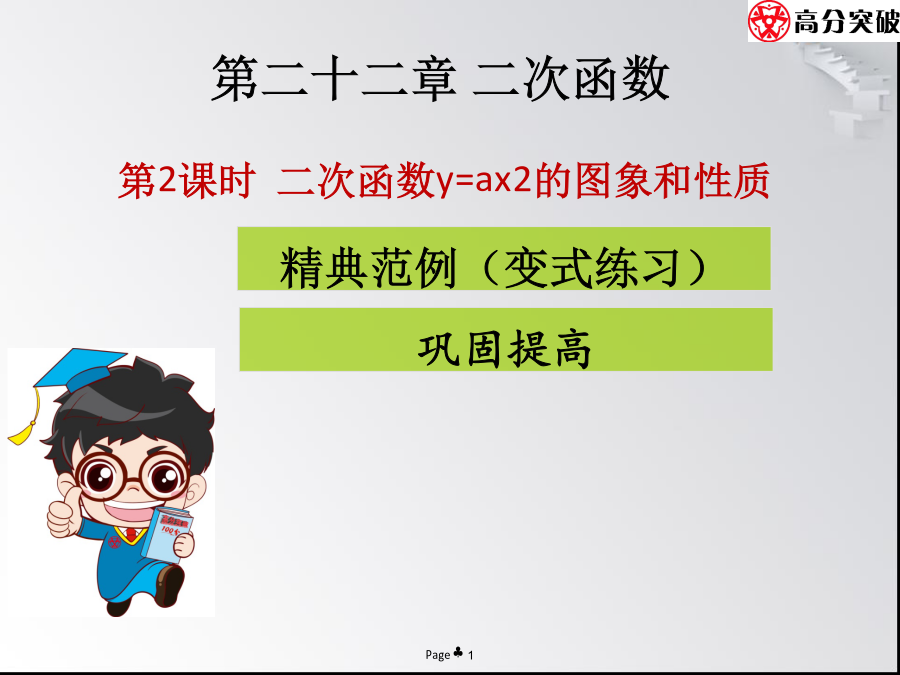 高分突破

第二十二章 二次函数

第2课时 二次函数y=ax2的图象和性质

精典范例（变式练习）

巩固提高

Page ♣ 1